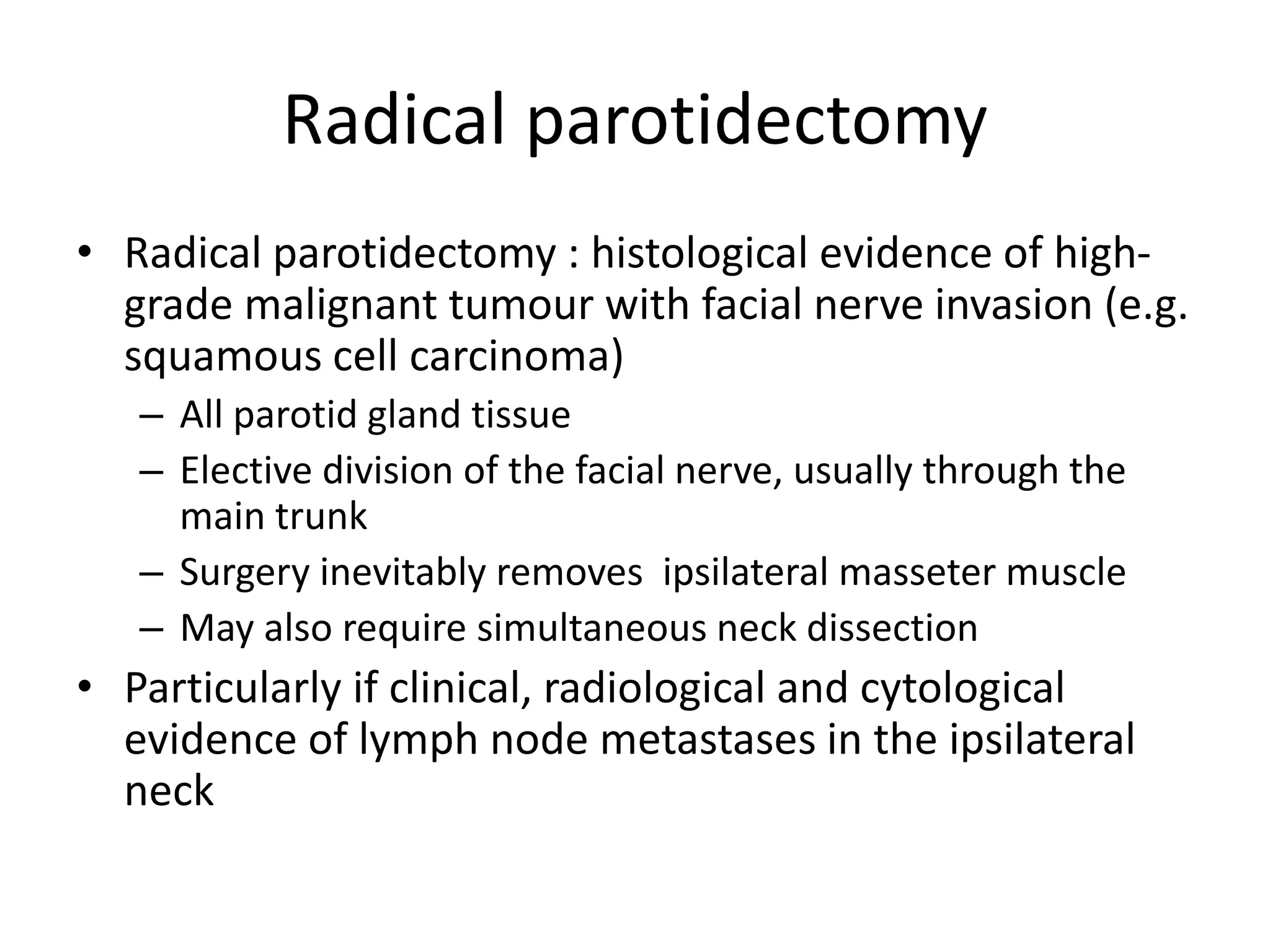 Radical parotidectomy

• Radical parotidectomy : histological evidence of high-grade malignant tumour with facial nerve invasion (e.g. squamous cell carcinoma)
  – All parotid gland tissue
  – Elective division of the facial nerve, usually through the main trunk
  – Surgery inevitably removes  ipsilateral masseter muscle
  – May also require simultaneous neck dissection
• Particularly if clinical, radiological and cytological evidence of lymph node metastases in the ipsilateral neck